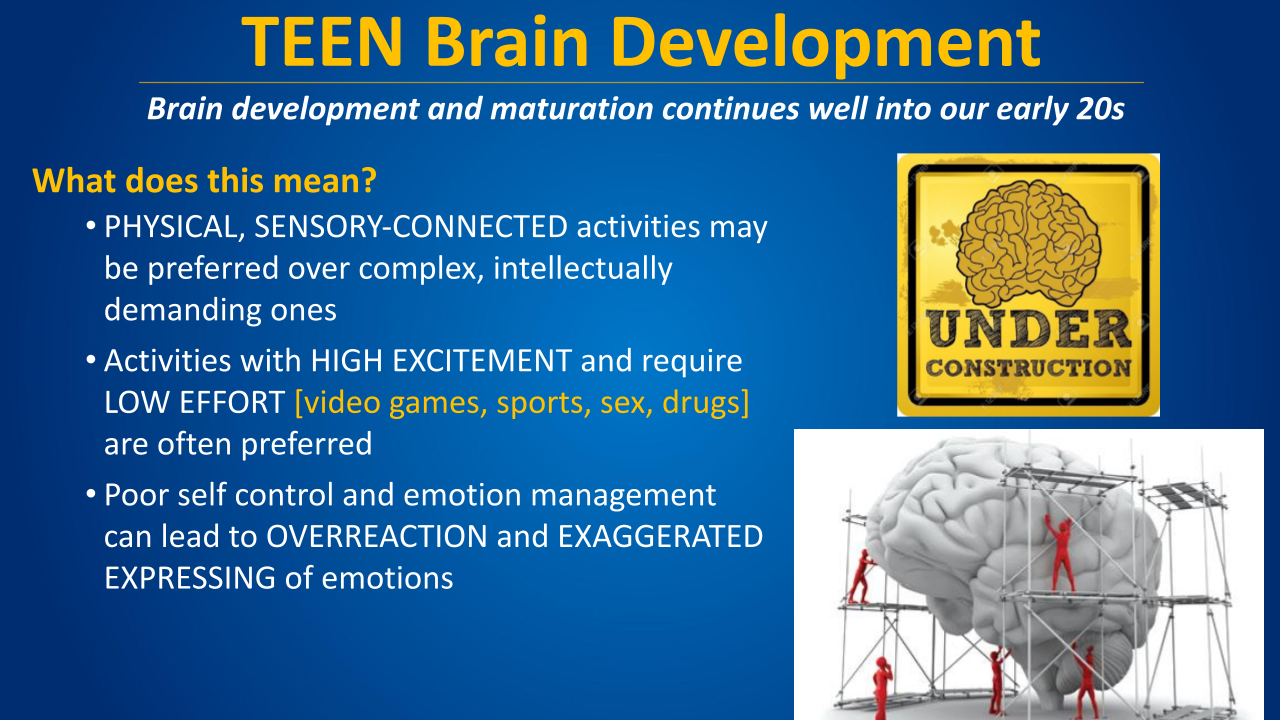 TEEN Brain Development

Brain development and maturation continues well into our early 20s

What does this mean?

• PHYSICAL, SENSORY-CONNECTED activities may be preferred over complex, intellectually demanding ones

• Activities with HIGH EXCITEMENT and require LOW EFFORT [video games, sports, sex, drugs] are often preferred

• Poor self control and emotion management can lead to OVERREACTION and EXAGGERATED EXPRESSING of emotions

UNDER CONSTRUCTION